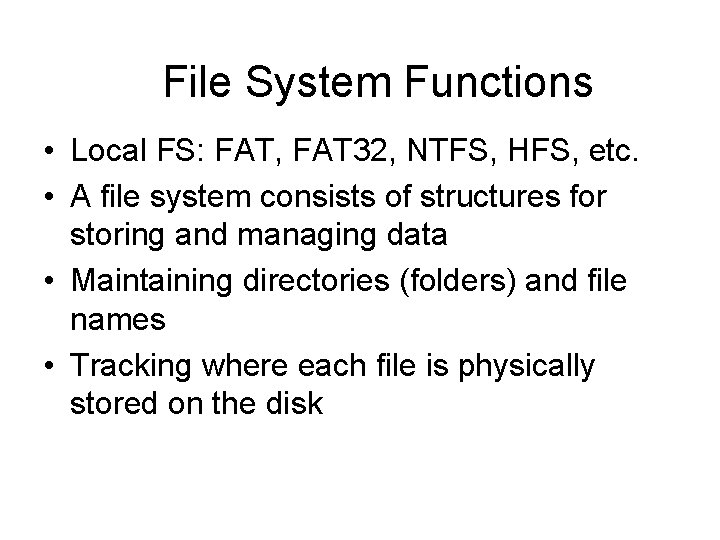 File System Functions

• Local FS: FAT, FAT32, NTFS, HFS, etc.
• A file system consists of structures for storing and managing data
• Maintaining directories (folders) and file names
• Tracking where each file is physically stored on the disk